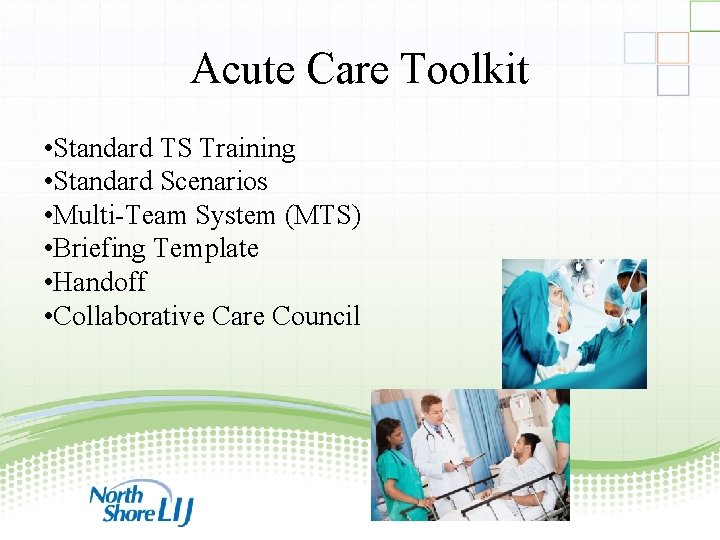 Acute Care Toolkit

•Standard TS Training
•Standard Scenarios
•Multi-Team System (MTS)
•Briefing Template
•Handoff
•Collaborative Care Council

North Shore LIJ